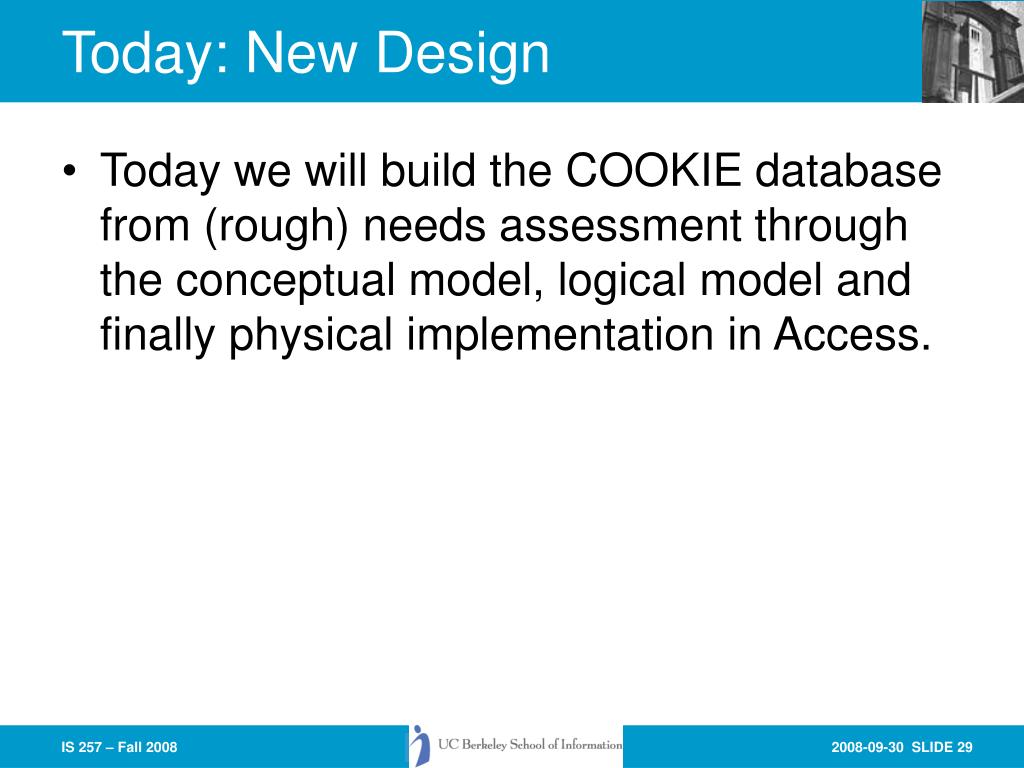 Today: New Design

• Today we will build the COOKIE database from (rough) needs assessment through the conceptual model, logical model and finally physical implementation in Access.

IS 257 – Fall 2008

UC Berkeley School of Information

2008-09-30 SLIDE 29